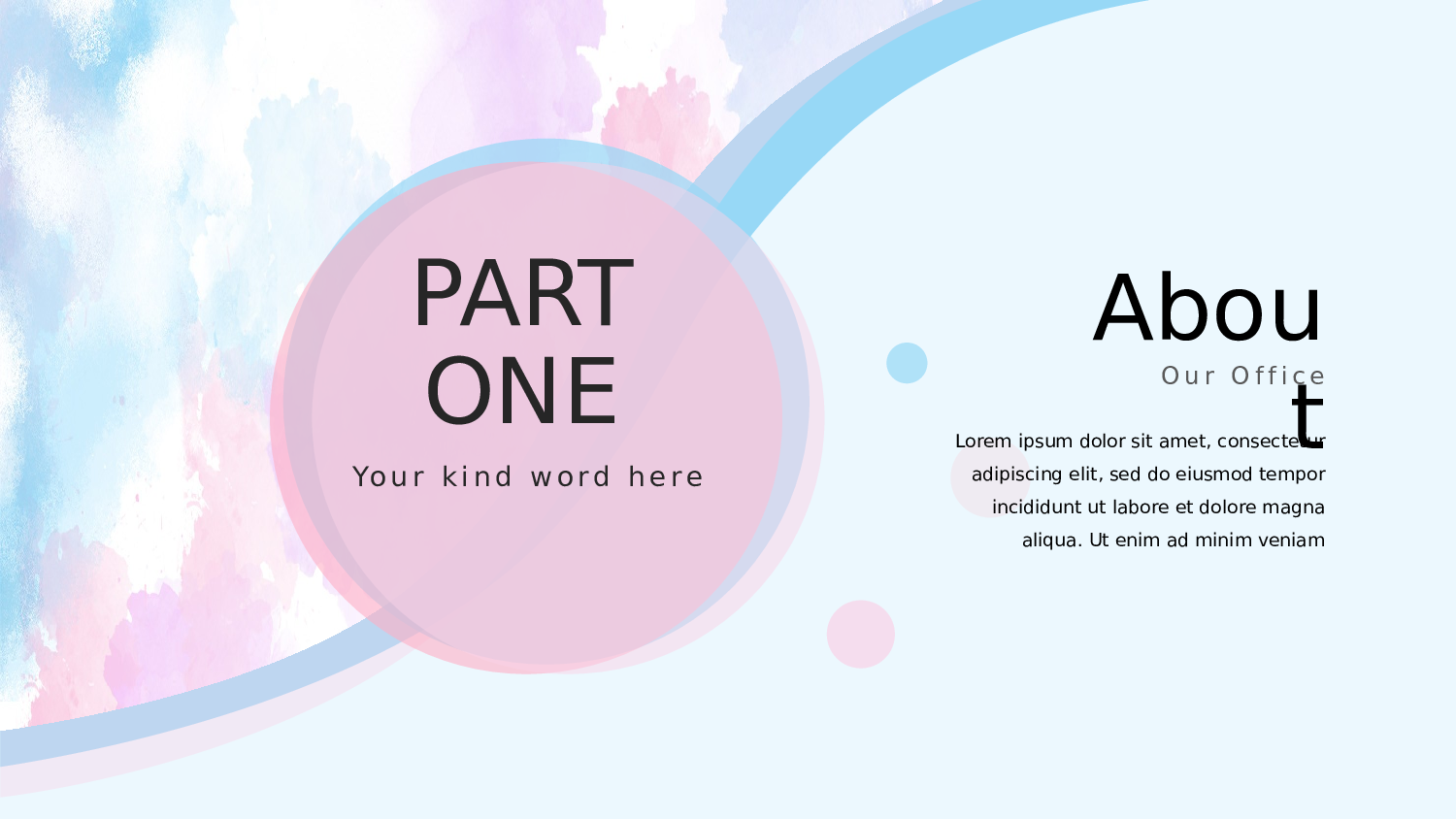 PART ONE

Your kind word here

About

Our Office

Lorem ipsum dolor sit amet, consectetur adipiscing elit, sed do eiusmod tempor incididunt ut labore et dolore magna aliqua. Ut enim ad minim veniam